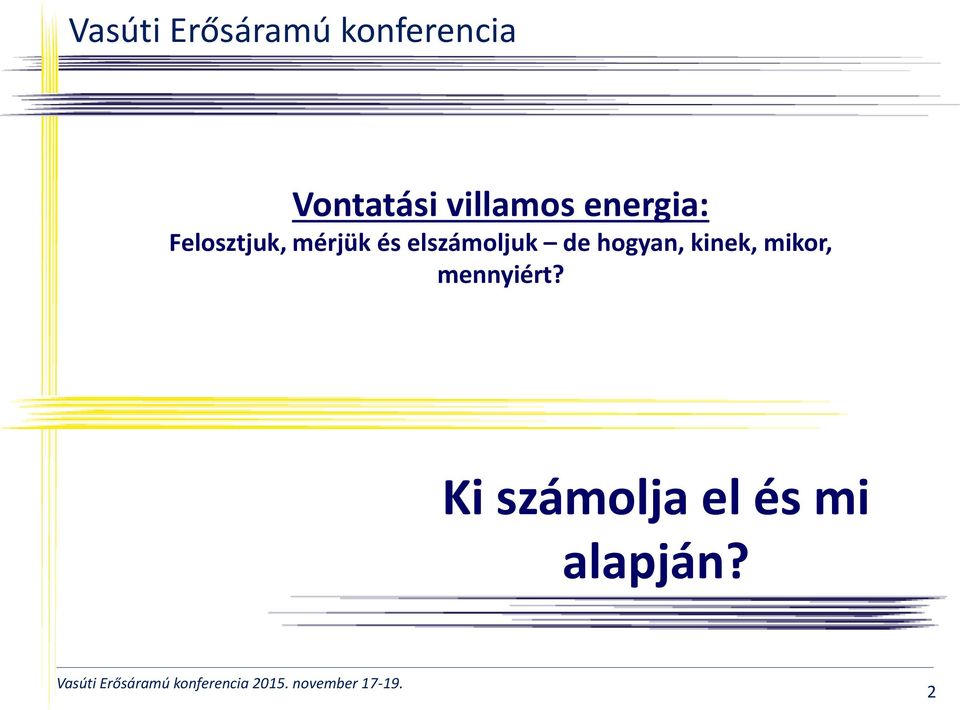 Vasúti Erősáramú konferencia

Vontatási villamos energia:
Felosztjuk, mérjük és elszámoljuk – de hogyan, kinek, mikor, mennyiért?

Ki számolja el és mi alapján?

Vasúti Erősáramú konferencia 2015. november 17-19.

2